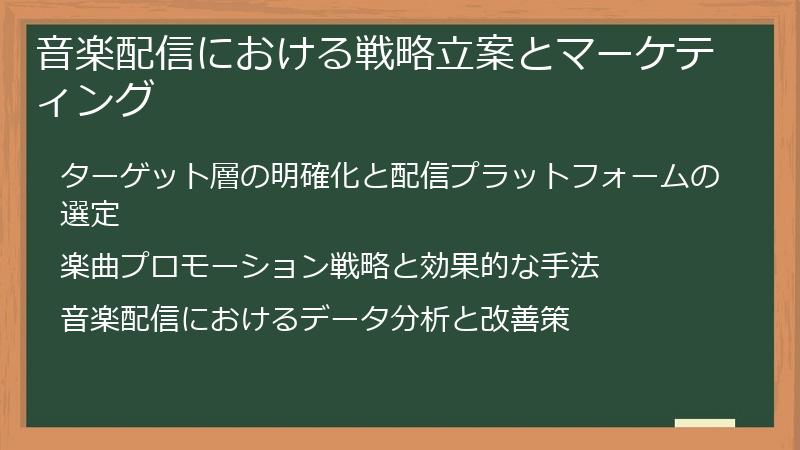 音楽配信における戦略立案とマーケティング

ターゲット層の明確化と配信プラットフォームの選定

楽曲プロモーション戦略と効果的な手法

音楽配信におけるデータ分析と改善策